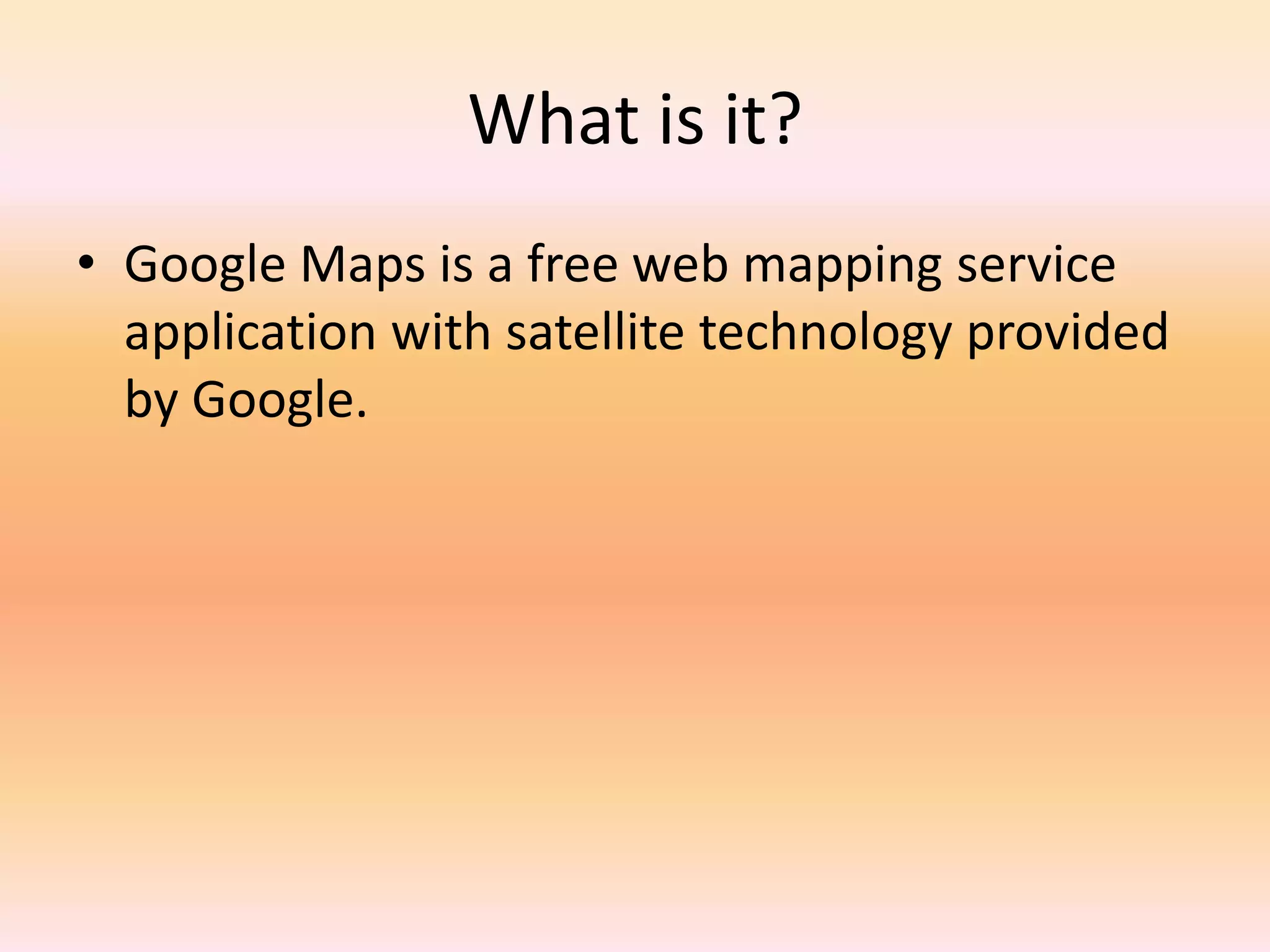 What is it?

• Google Maps is a free web mapping service application with satellite technology provided by Google.